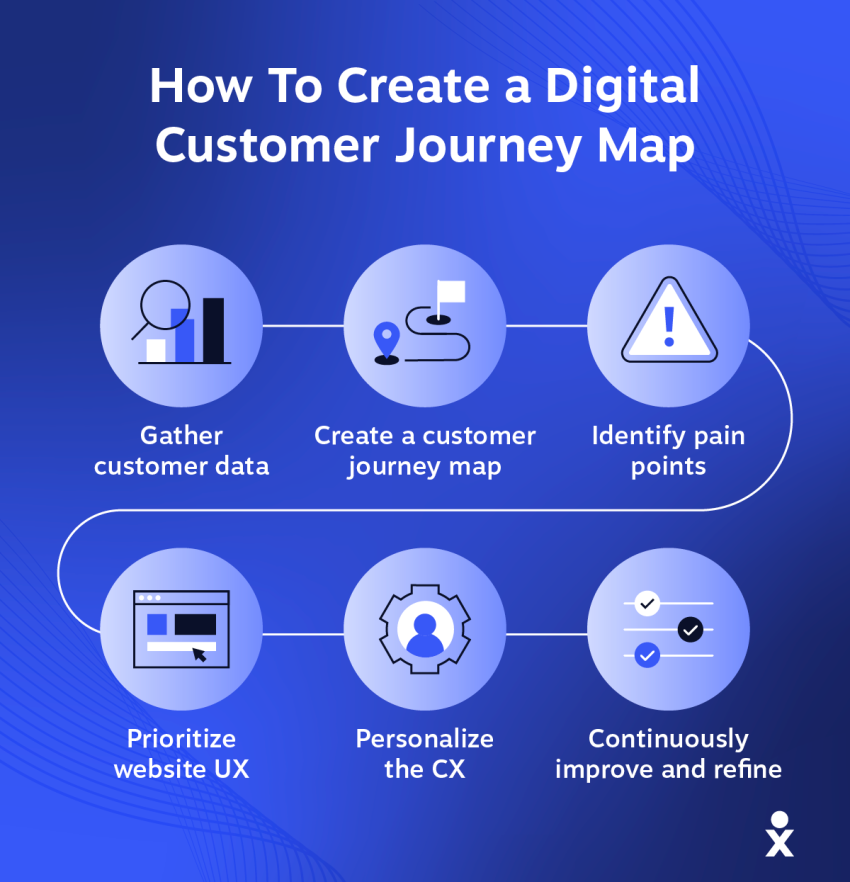 How To Create a Digital Customer Journey Map

Gather customer data

Create a customer journey map

Identify pain points

Prioritize website UX

Personalize the CX

Continuously improve and refine